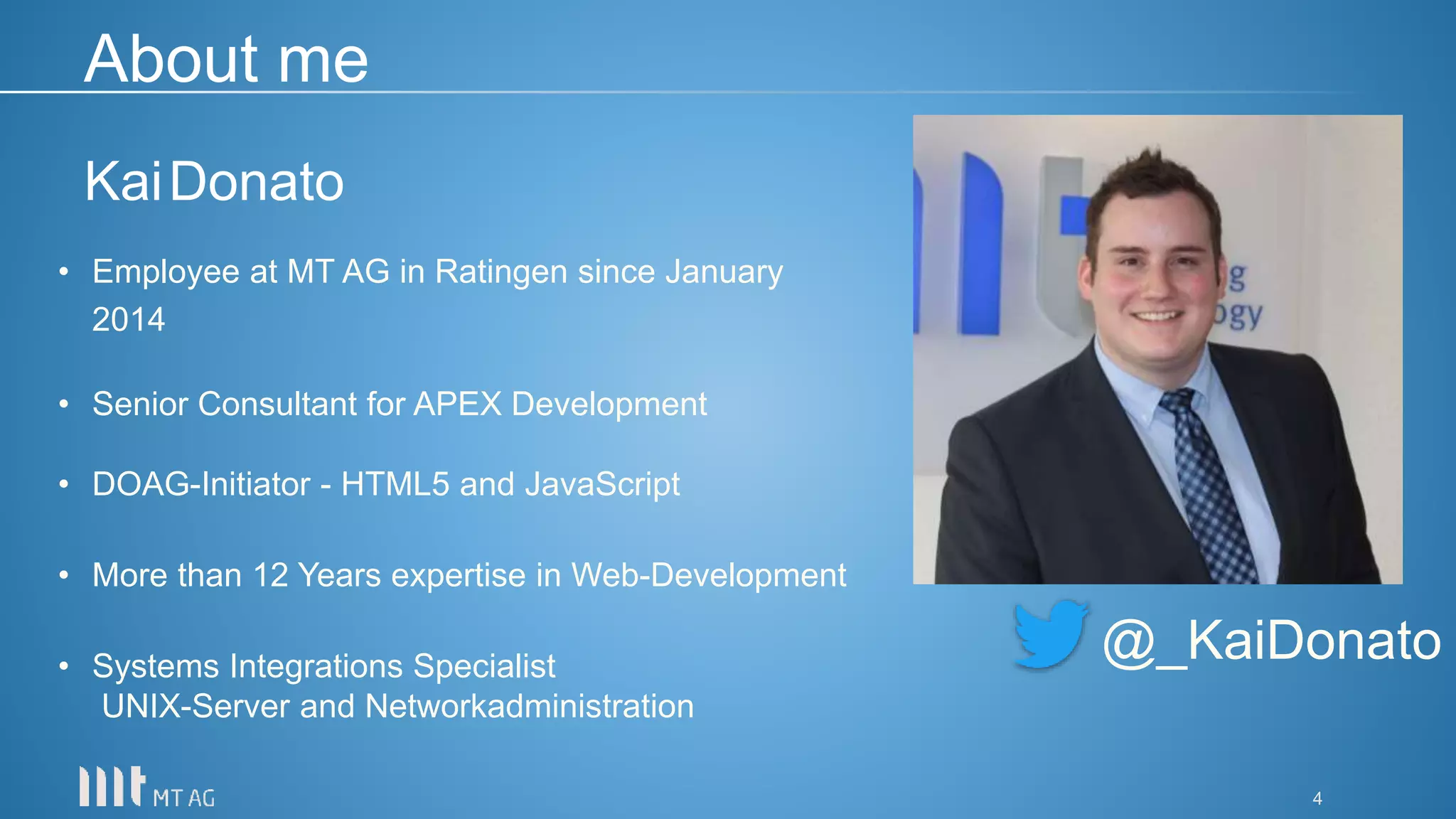 About me

Kai Donato

• Employee at MT AG in Ratingen since January 2014

• Senior Consultant for APEX Development

• DOAG-Initiator - HTML5 and JavaScript

• More than 12 Years expertise in Web-Development

• Systems Integrations Specialist
UNIX-Server and Networkadministration

g
ogy

@_KaiDonato

mt MT AG

4